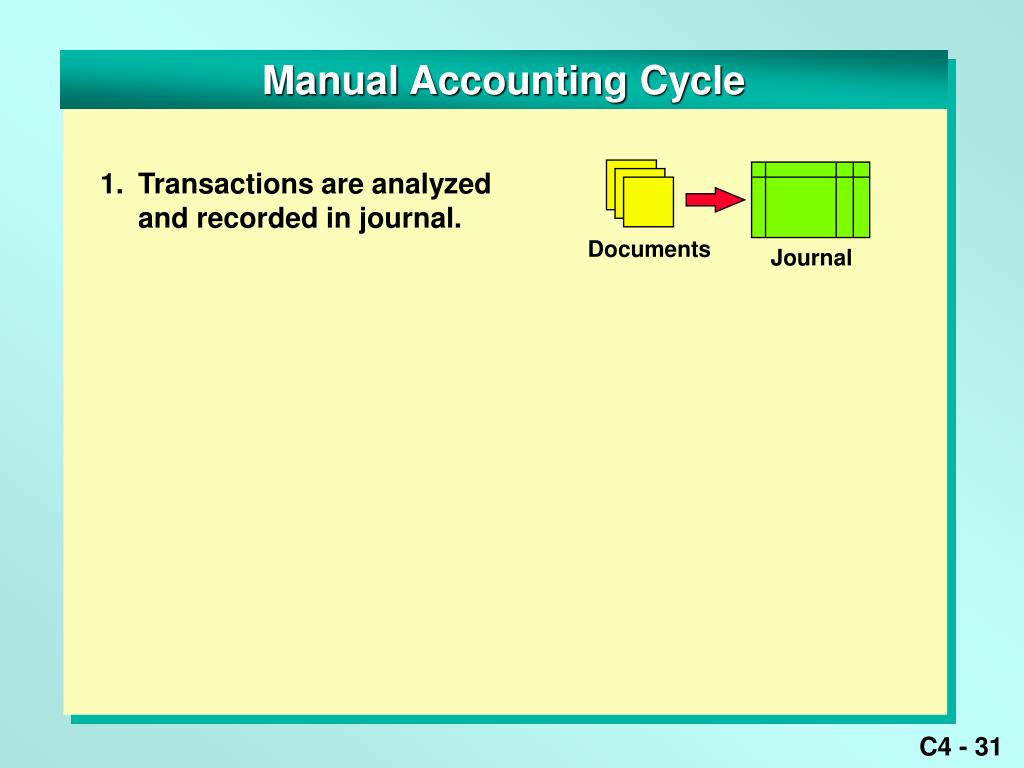 Manual Accounting Cycle

1. Transactions are analyzed and recorded in journal.

Documents

Journal

C4 - 31